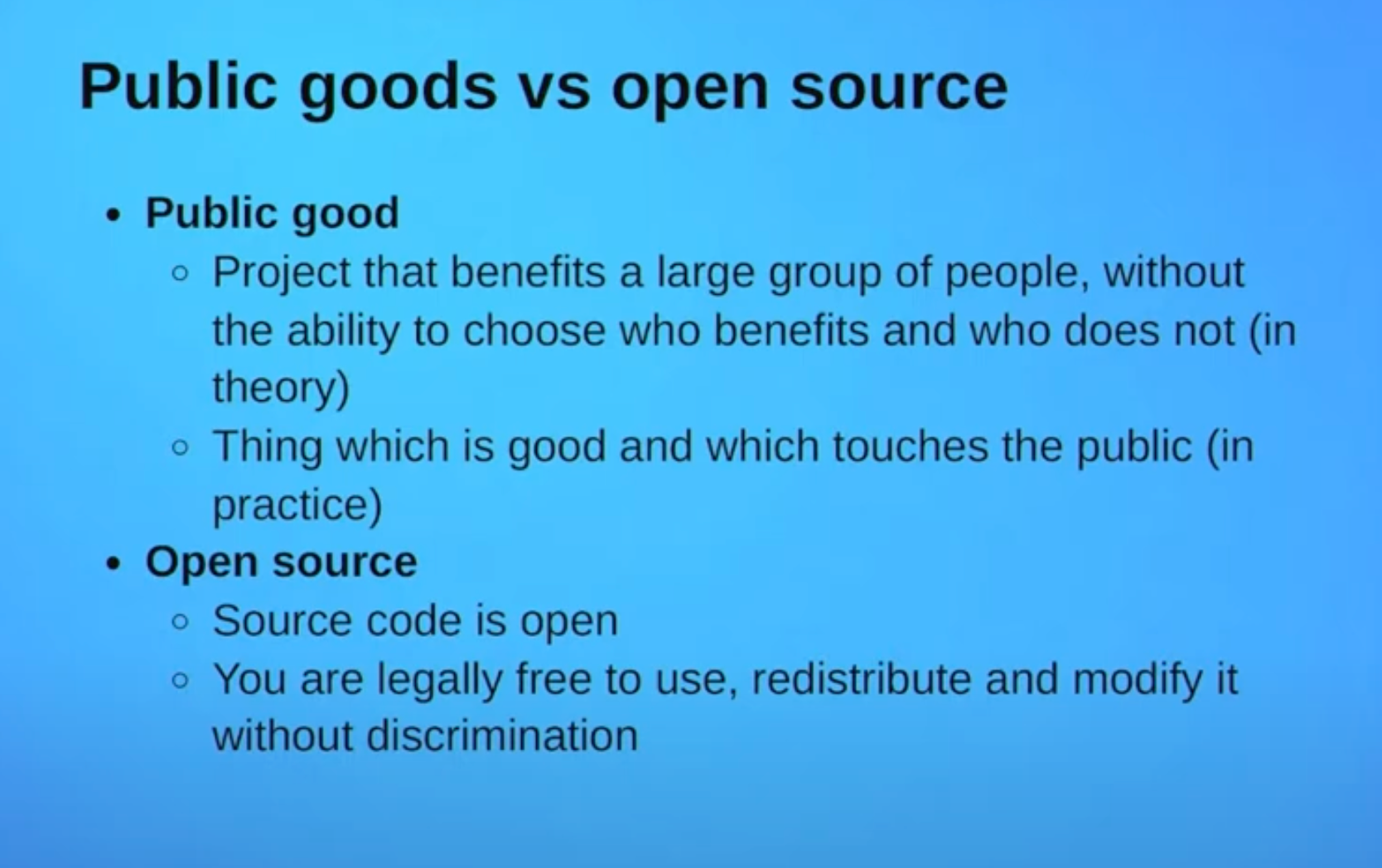 Public goods vs open source

- Public good
  - Project that benefits a large group of people, without the ability to choose who benefits and who does not (in theory)
  - Thing which is good and which touches the public (in practice)
- Open source
  - Source code is open
  - You are legally free to use, redistribute and modify it without discrimination